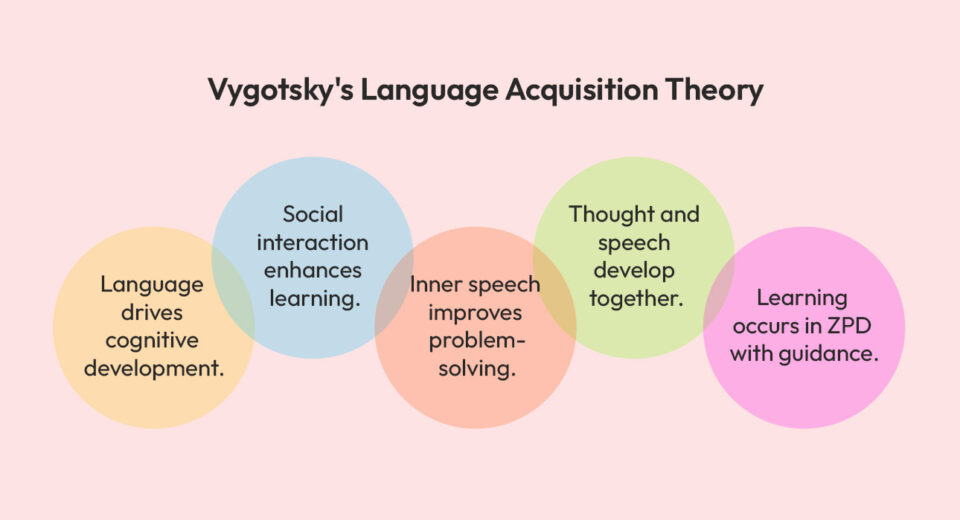 Vygotsky's Language Acquisition Theory

Language drives cognitive development.

Social interaction enhances learning.

Inner speech improves problem-solving.

Thought and speech develop together.

Learning occurs in ZPD with guidance.